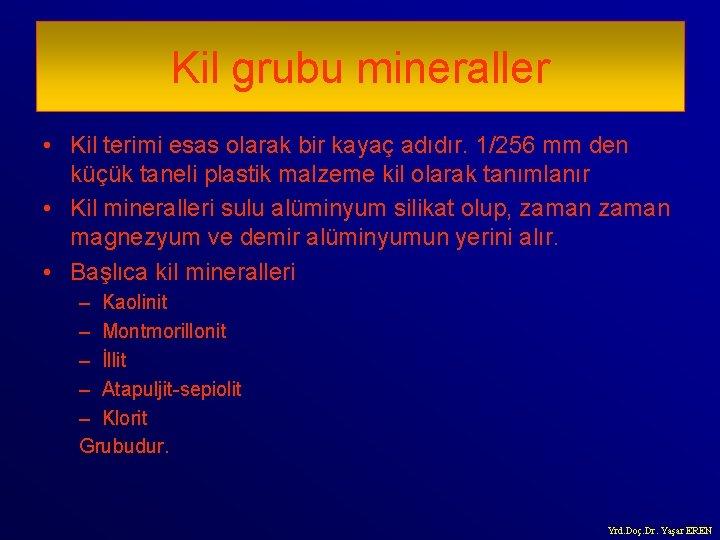 Kil grubu mineraller

• Kil terimi esas olarak bir kayaç adıdır. 1/256 mm den küçük taneli plastik malzeme kil olarak tanımlanır
• Kil mineralleri sulu alüminyum silikat olup, zaman zaman magnezyum ve demir alüminyumun yerini alır.
• Başlıca kil mineralleri
– Kaolinit
– Montmorillonit
– İllit
– Atapuljit-sepiolit
– Klorit
Grubudur.

Yrd.Doç.Dr. Yaşar EREN